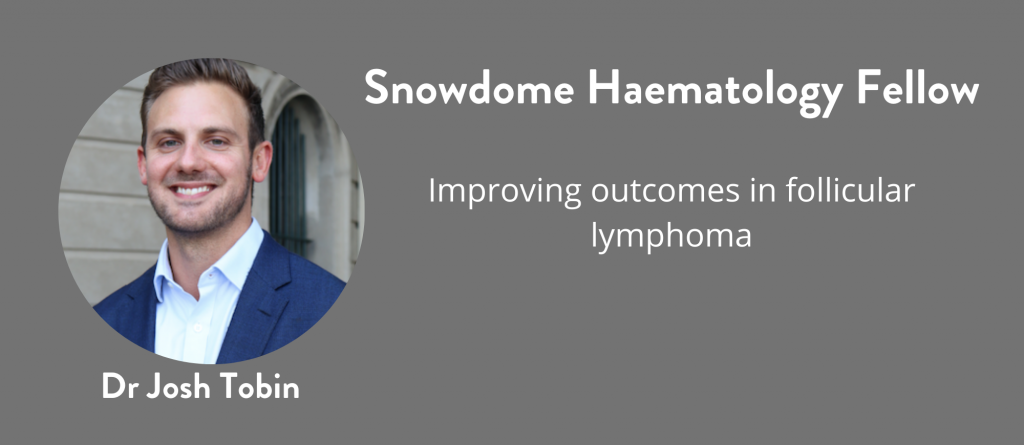 Snowdome Haematology Fellow

Improving outcomes in follicular lymphoma

Dr Josh Tobin